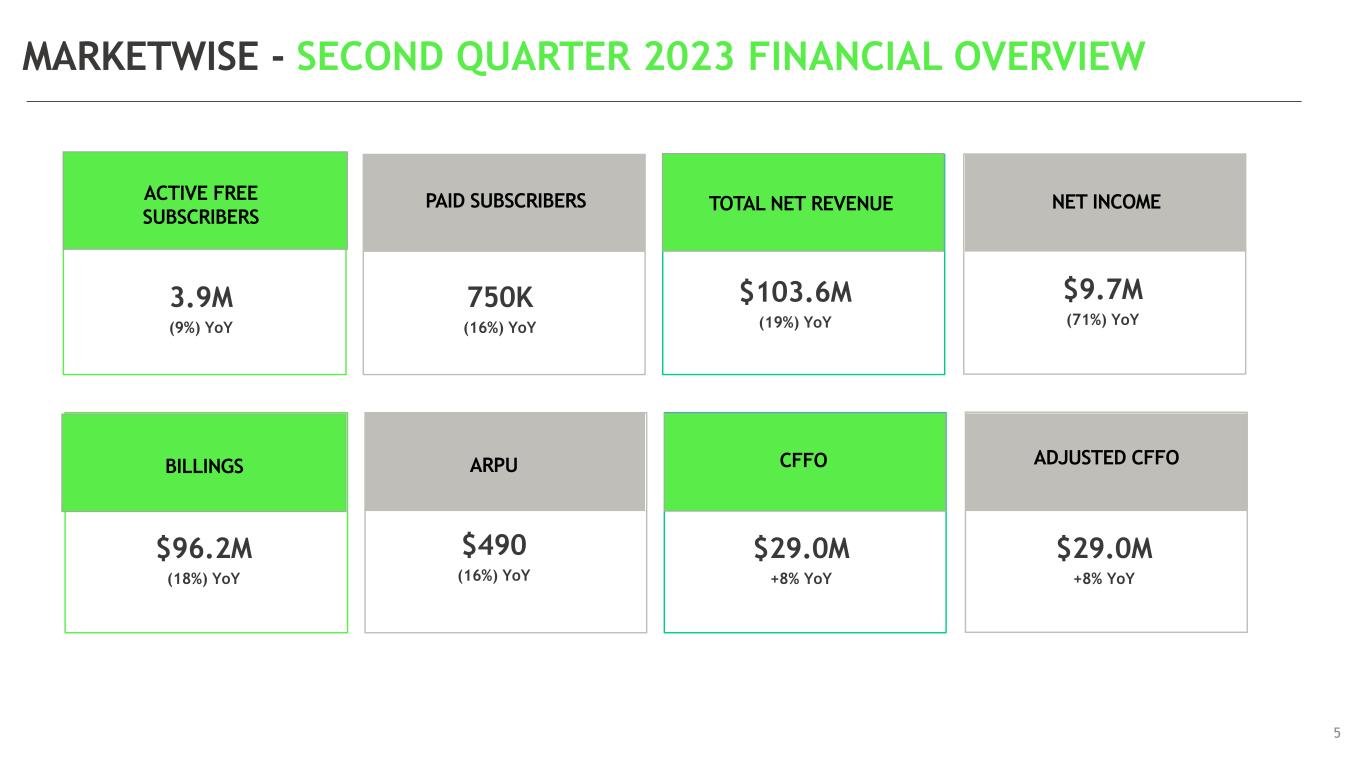 MARKETWISE - SECOND QUARTER 2023 FINANCIAL OVERVIEW

ACTIVE FREE SUBSCRIBERS
3.9M
(9%) YoY

PAID SUBSCRIBERS
750K
(16%) YoY

TOTAL NET REVENUE
$103.6M
(19%) YoY

NET INCOME
$9.7M
(71%) YoY

BILLINGS
$96.2M
(18%) YoY

ARPU
$490
(16%) YoY

CFFO
$29.0M
+8% YoY

ADJUSTED CFFO
$29.0M
+8% YoY

5